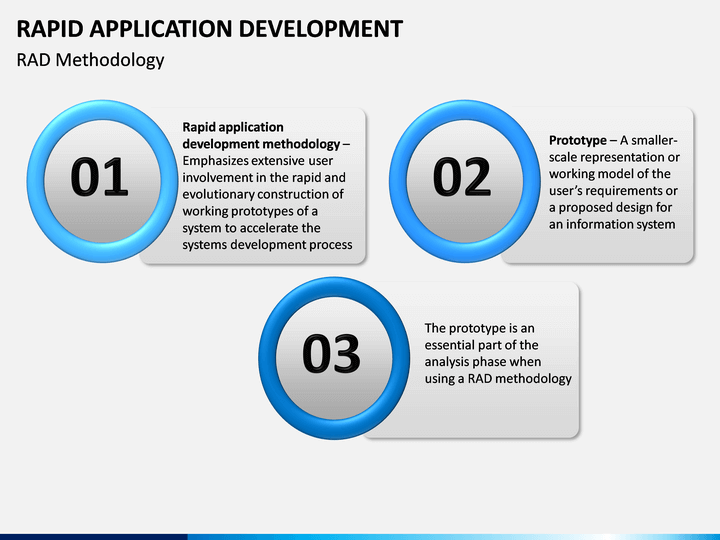 RAPID APPLICATION DEVELOPMENT

RAD Methodology

01

Rapid application development methodology – Emphasizes extensive user involvement in the rapid and evolutionary construction of working prototypes of a system to accelerate the systems development process

02

Prototype – A smaller-scale representation or working model of the user's requirements or a proposed design for an information system

03

The prototype is an essential part of the analysis phase when using a RAD methodology